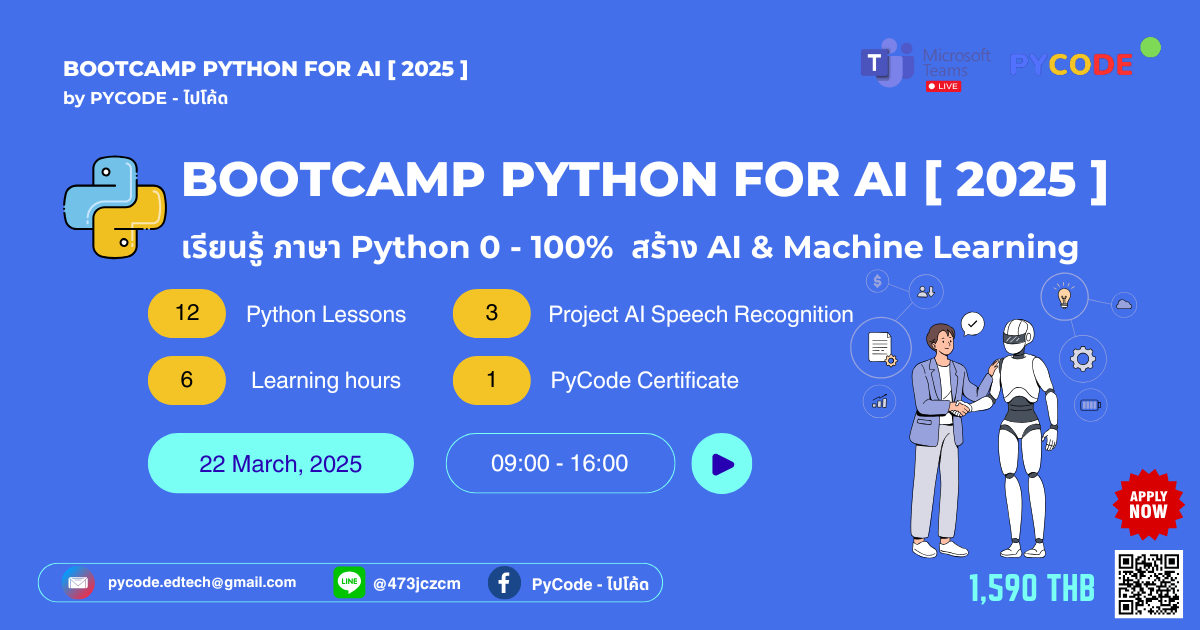 BOOTCAMP PYTHON FOR AI [ 2025 ]
by PYCODE - ไปโค้ด

Microsoft Teams
LIVE

PYCODE

BOOTCAMP PYTHON FOR AI [ 2025 ]

เรียนรู้ ภาษา Python 0 - 100% สร้าง AI & Machine Learning

12 Python Lessons

3 Project AI Speech Recognition

6 Learning hours

1 PyCode Certificate

22 March, 2025

09:00 - 16:00

APPLY NOW

pycode.edtech@gmail.com

LINE @473jczcm

PyCode - ไปโค้ด

1,590 THB